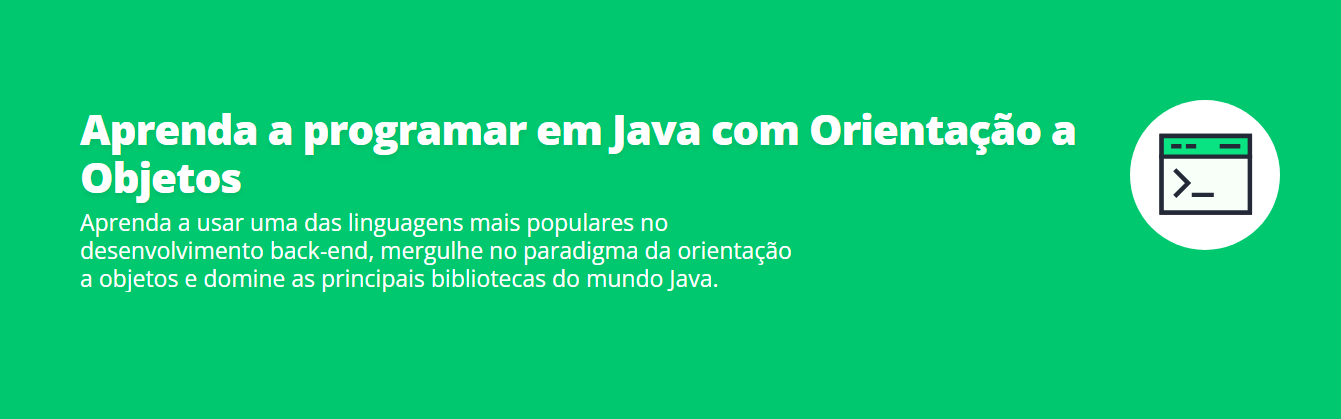 Aprenda a programar em Java com Orientação a Objetos

Aprenda a usar uma das linguagens mais populares no desenvolvimento back-end, mergulhe no paradigma da orientação a objetos e domine as principais bibliotecas do mundo Java.